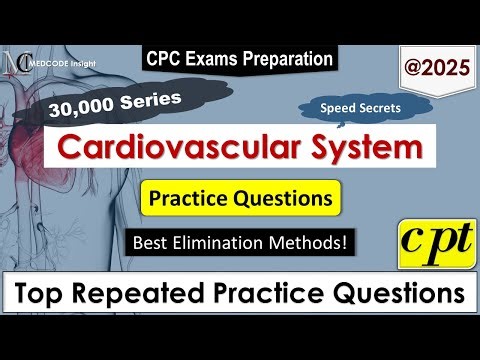 MC MEDCODE Insight

CPC Exams Preparation

@2025

30,000 Series

Speed Secrets

Cardiovascular System

Practice Questions

Best Elimination Methods!

cpt

Top Repeated Practice Questions